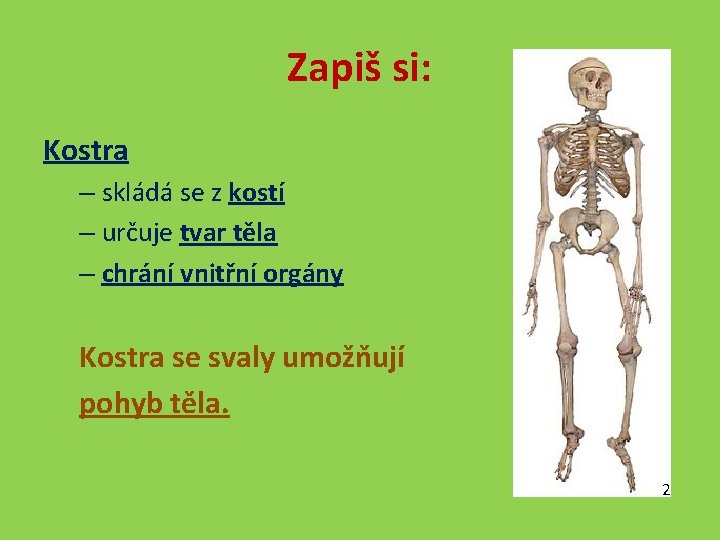 Zapiš si:

Kostra

– skládá se z kostí

– určuje tvar těla

– chrání vnitřní orgány

Kostra se svaly umožňují pohyb těla.

2